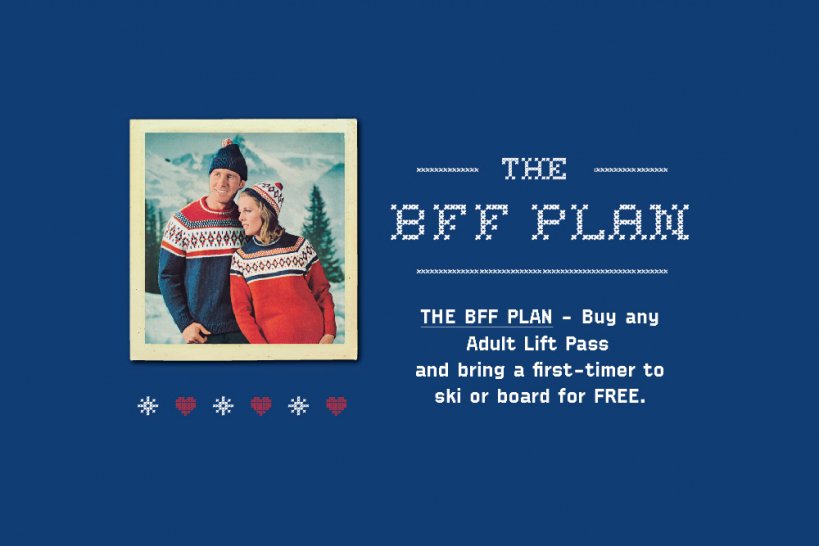 THE
BFF PLAN

THE BFF PLAN - Buy any Adult Lift Pass and bring a first-timer to ski or board for FREE.